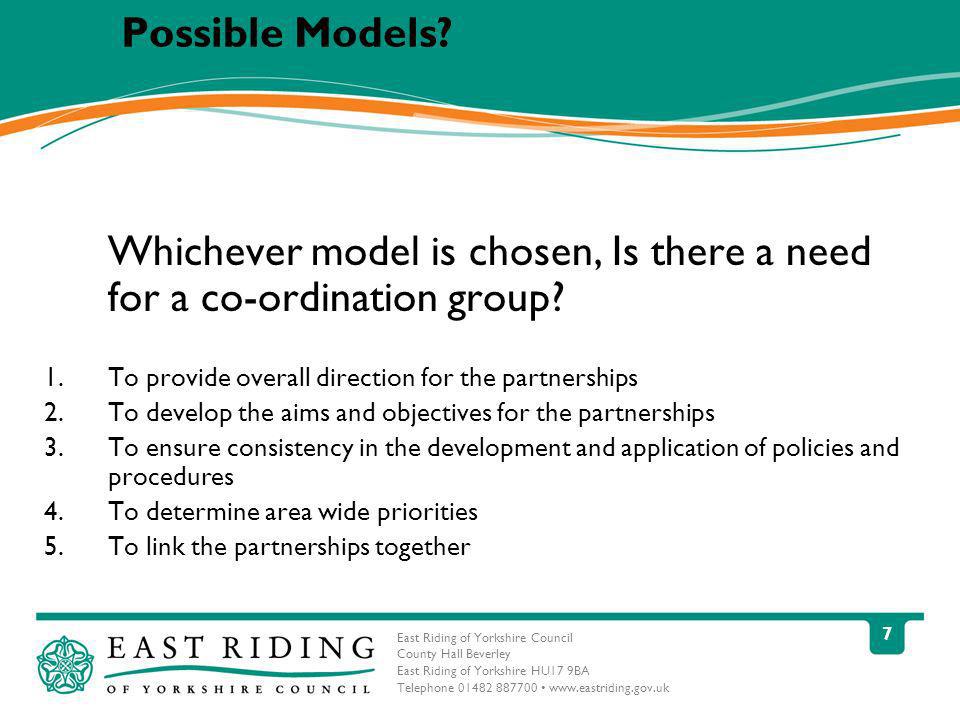 Possible Models?

Whichever model is chosen, Is there a need for a co-ordination group?

1. To provide overall direction for the partnerships
2. To develop the aims and objectives for the partnerships
3. To ensure consistency in the development and application of policies and procedures
4. To determine area wide priorities
5. To link the partnerships together

EAST RIDING
OF YORKSHIRE COUNCIL

East Riding of Yorkshire Council
County Hall Beverley
East Riding of Yorkshire HU17 9BA
Telephone 01482 887700 • www.eastriding.gov.uk

7